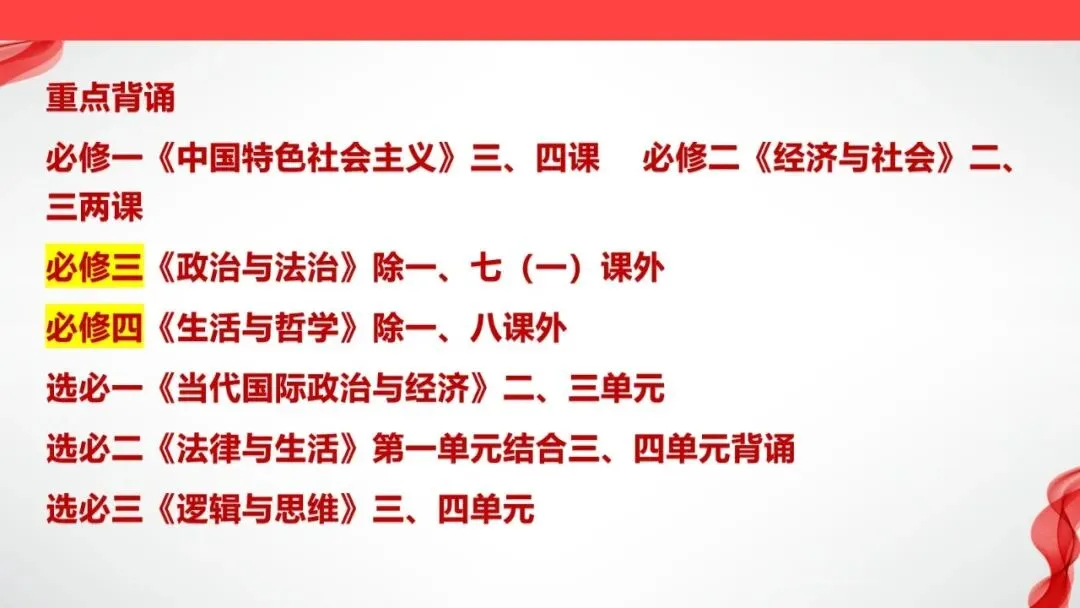 重点背诵

必修一《中国特色社会主义》三、四课　必修二《经济与社会》二、三两课

必修三《政治与法治》除一、七（一）课外

必修四《生活与哲学》除一、八课外

选必一《当代国际政治与经济》二、三单元

选必二《法律与生活》第一单元结合三、四单元背诵

选必三《逻辑与思维》三、四单元